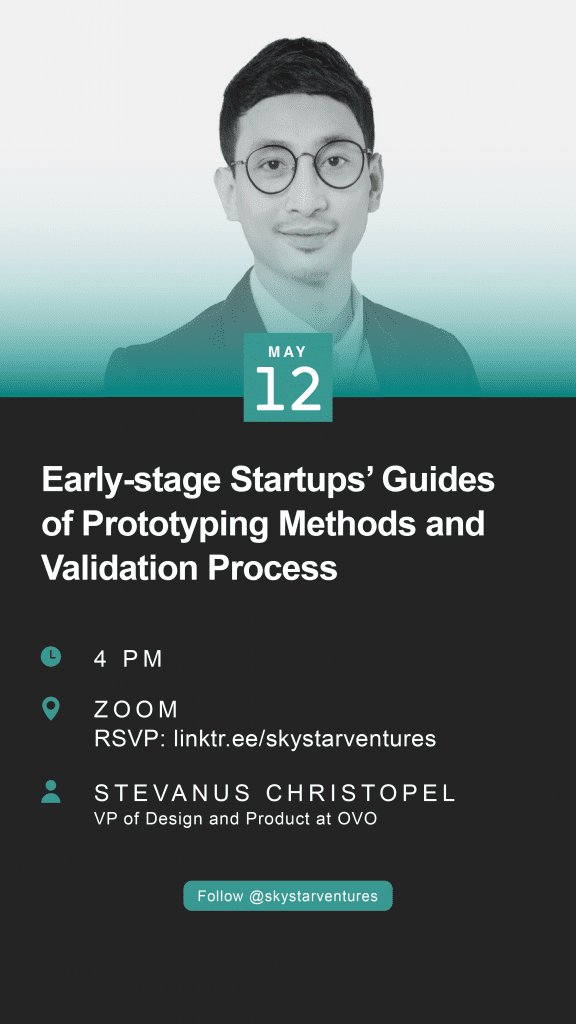 MAY
12

Early-stage Startups' Guides of Prototyping Methods and Validation Process

4 PM

ZOOM
RSVP: linktr.ee/skystarventures

STEVANUS CHRISTOPEL
VP of Design and Product at OVO

Follow @skystarventures